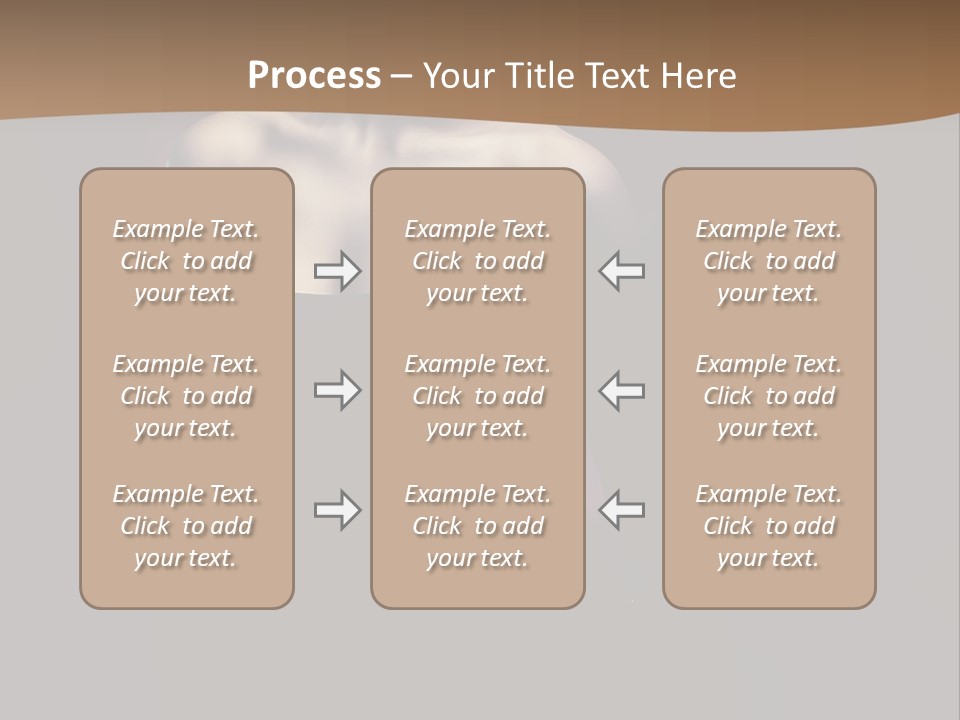 Process – Your Title Text Here

Example Text. Click to add your text.

Example Text. Click to add your text.

Example Text. Click to add your text.

Example Text. Click to add your text.

Example Text. Click to add your text.

Example Text. Click to add your text.

Example Text. Click to add your text.

Example Text. Click to add your text.

Example Text. Click to add your text.